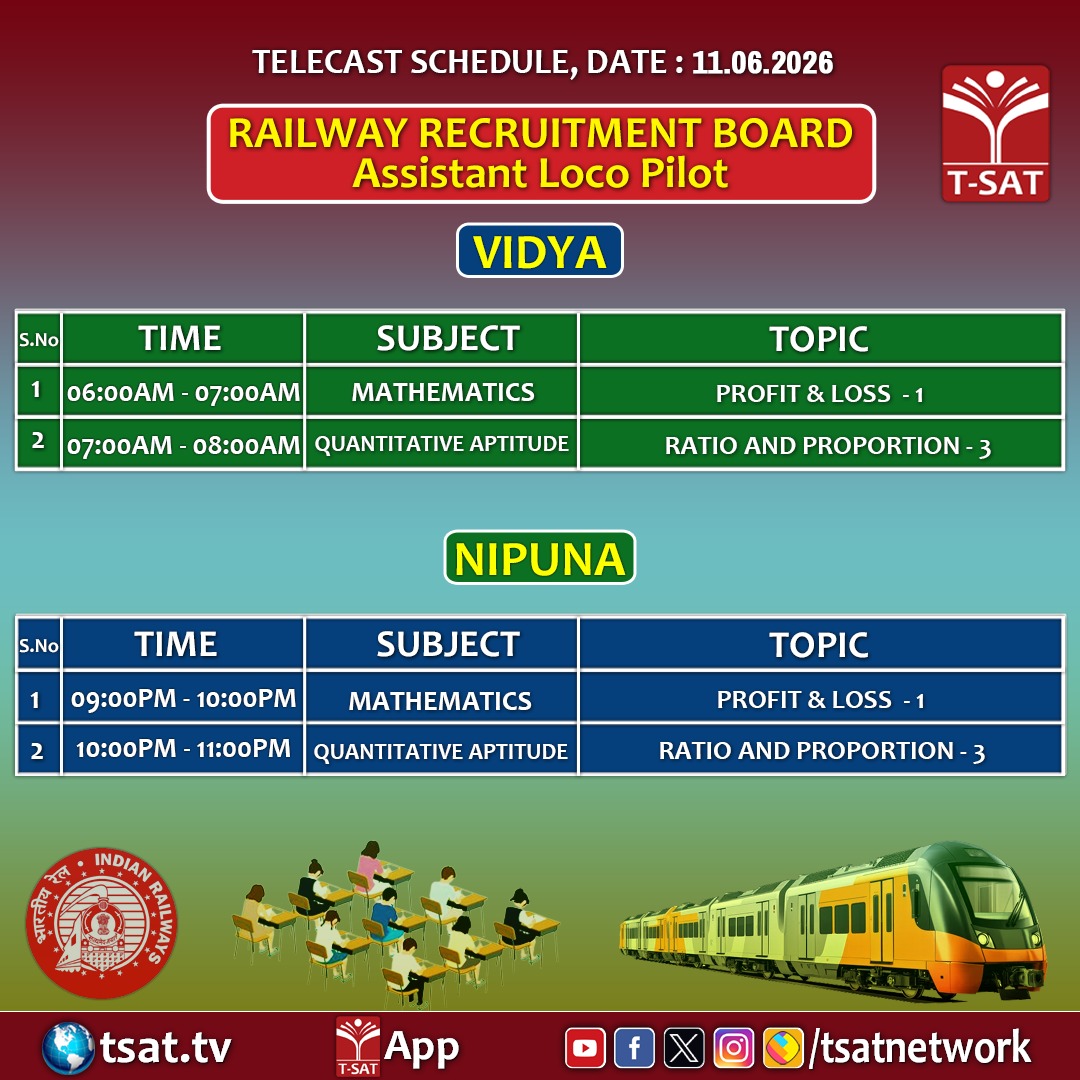 TELECAST SCHEDULE, DATE : 11.06.2026

T-SAT

RAILWAY RECRUITMENT BOARD
Assistant Loco Pilot

VIDYA

| S.No | TIME | SUBJECT | TOPIC |
|---|---|---|---|
| 1 | 06:00AM - 07:00AM | MATHEMATICS | PROFIT & LOSS - 1 |
| 2 | 07:00AM - 08:00AM | QUANTITATIVE APTITUDE | RATIO AND PROPORTION - 3 |

NIPUNA

| S.No | TIME | SUBJECT | TOPIC |
|---|---|---|---|
| 1 | 09:00PM - 10:00PM | MATHEMATICS | PROFIT & LOSS - 1 |
| 2 | 10:00PM - 11:00PM | QUANTITATIVE APTITUDE | RATIO AND PROPORTION - 3 |

भारतीय रेल INDIAN RAILWAYS

tsat.tv T-SAT App /tsatnetwork